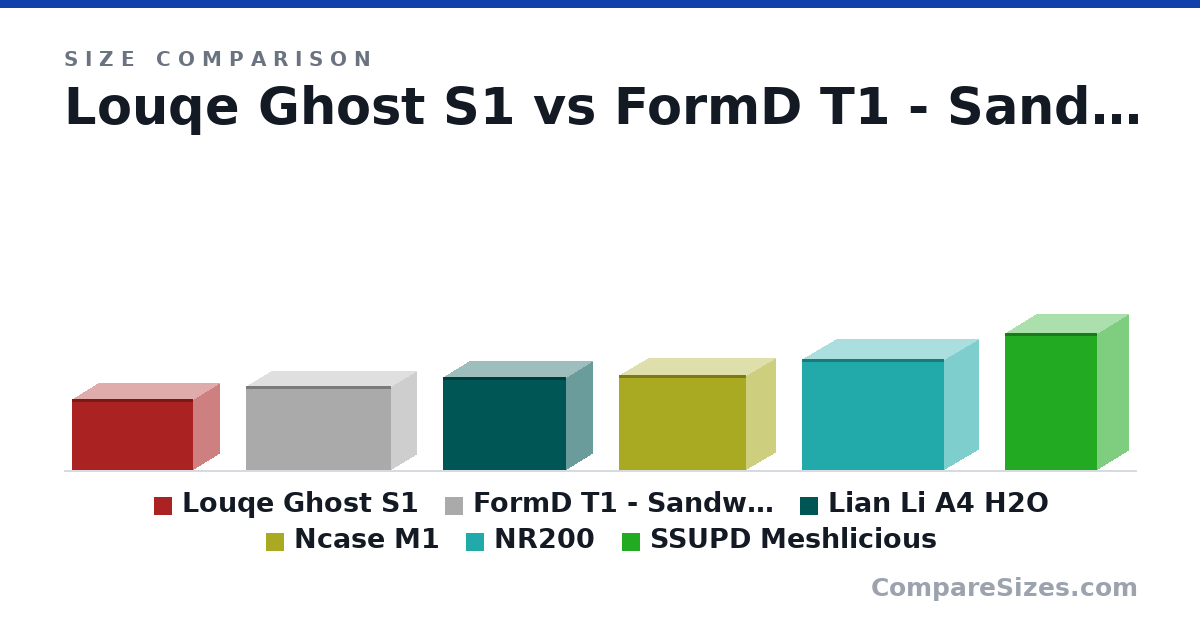 SIZE COMPARISON

Louqe Ghost S1 vs FormD T1 - Sand…

Louqe Ghost S1 FormD T1 - Sandw… Lian Li A4 H2O Ncase M1 NR200 SSUPD Meshlicious

CompareSizes.com